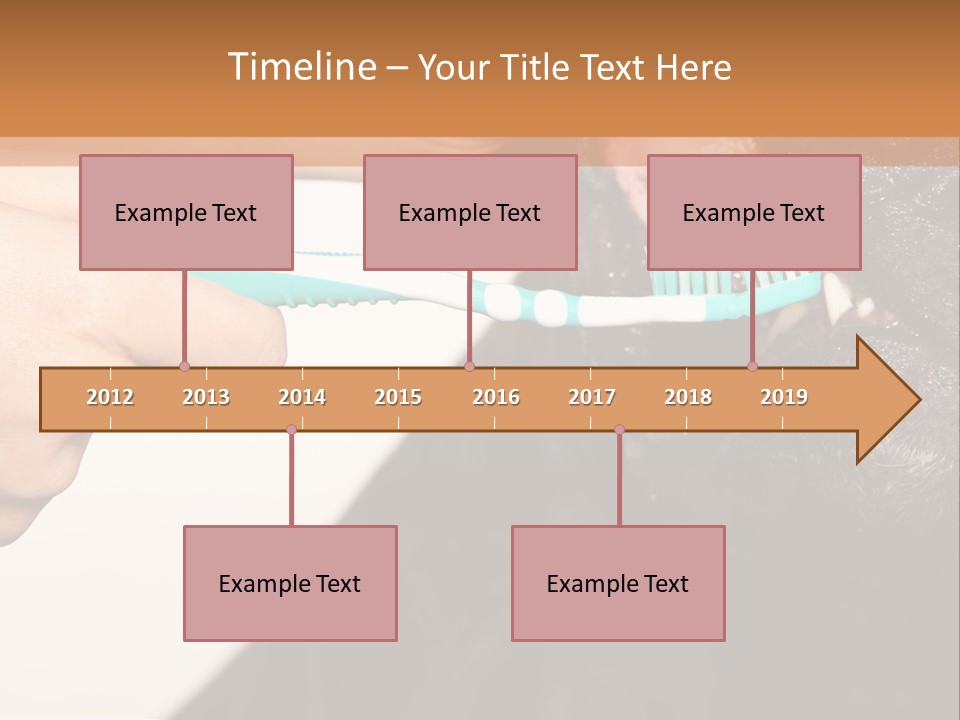 Timeline – Your Title Text Here

Example Text

Example Text

Example Text

2012 2013 2014 2015 2016 2017 2018 2019

Example Text

Example Text